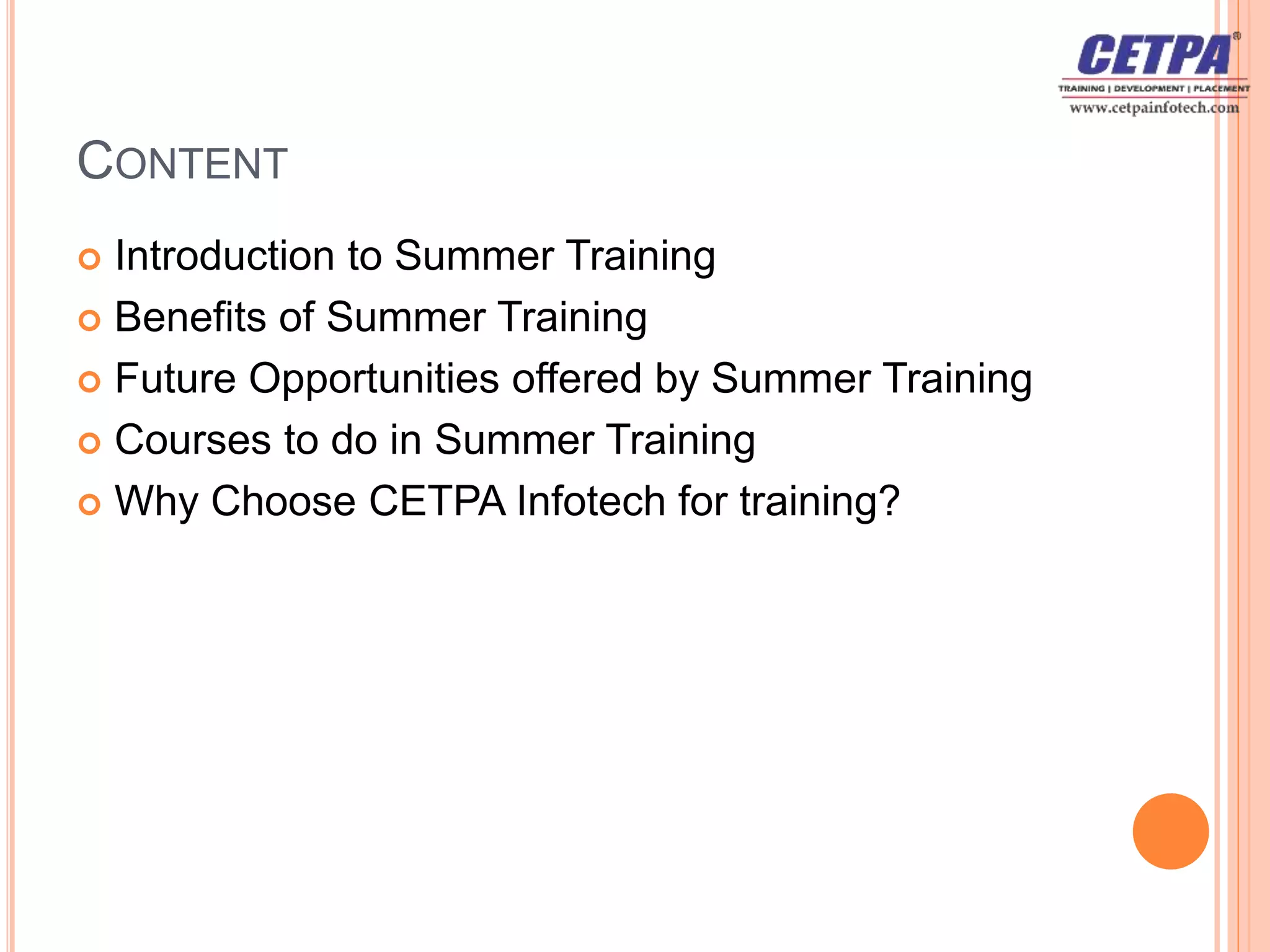 CETPA®
TRAINING | DEVELOPMENT | PLACEMENT
www.cetpainfotech.com

CONTENT

Introduction to Summer Training
Benefits of Summer Training
Future Opportunities offered by Summer Training
Courses to do in Summer Training
Why Choose CETPA Infotech for training?